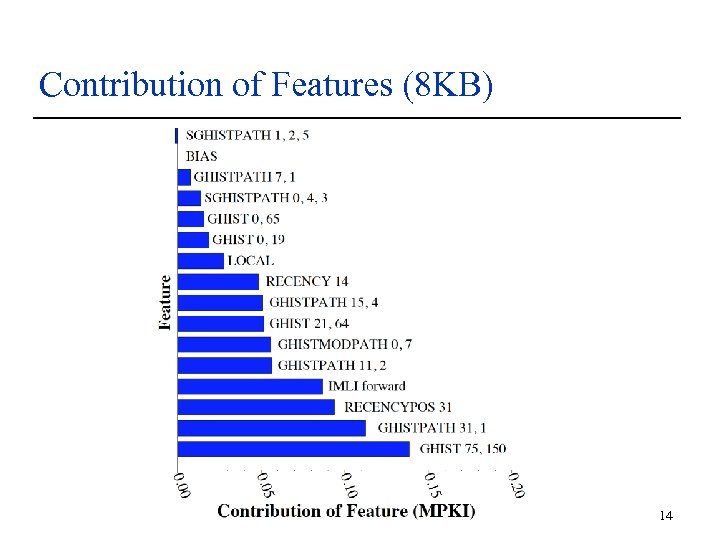 Contribution of Features (8KB)

Feature

SGHISTPATH 1, 2, 5
BIAS
GHISTPATH 7, 1
SGHISTPATH 0, 4, 3
GHIST 0, 65
GHIST 0, 19
LOCAL
RECENCY 14
GHISTPATH 15, 4
GHIST 21, 64
GHISTMODPATH 0, 7
GHISTPATH 11, 2
IMLI forward
RECENCYPOS 31
GHISTPATH 31, 1
GHIST 75, 150

0.00
0.05
0.10
0.15
0.20

Contribution of Feature (MPKI)

14